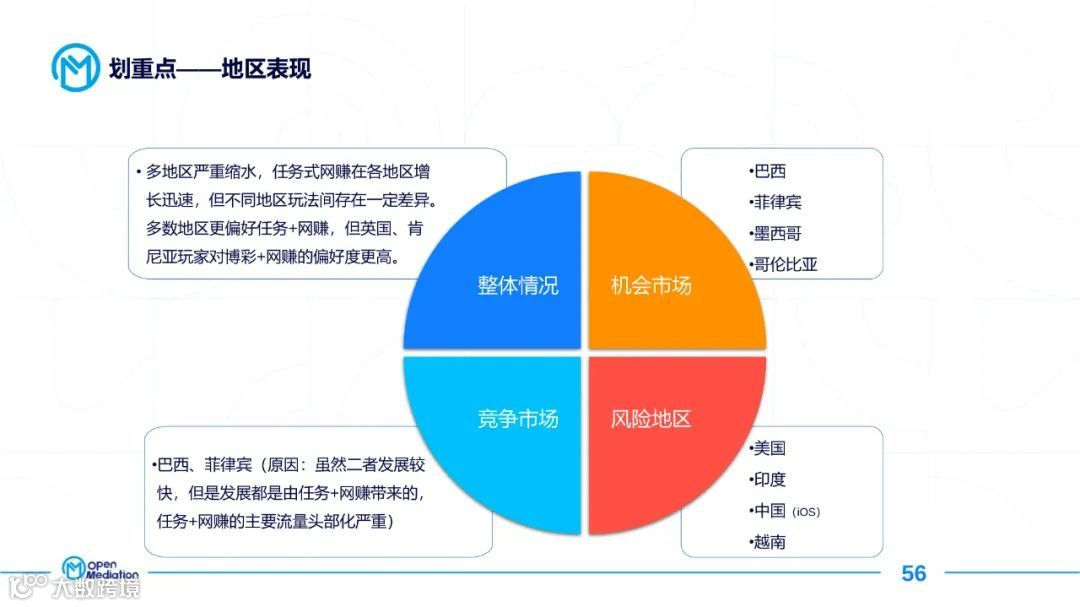 划重点——地区表现

• 多地区严重缩水，任务式网赚在各地区增长迅速，但不同地区玩法间存在一定差异。多数地区更偏好任务+网赚，但英国、肯尼亚玩家对博彩+网赚的偏好度更高。

•巴西
•菲律宾
•墨西哥
•哥伦比亚

整体情况

机会市场

竞争市场

风险地区

•巴西、菲律宾（原因：虽然二者发展较快，但是发展都是由任务+网赚带来的，任务+网赚的主要流量头部化严重）

•美国
•印度
•中国 (iOS)
•越南

Open Mediation

大数跨境

56